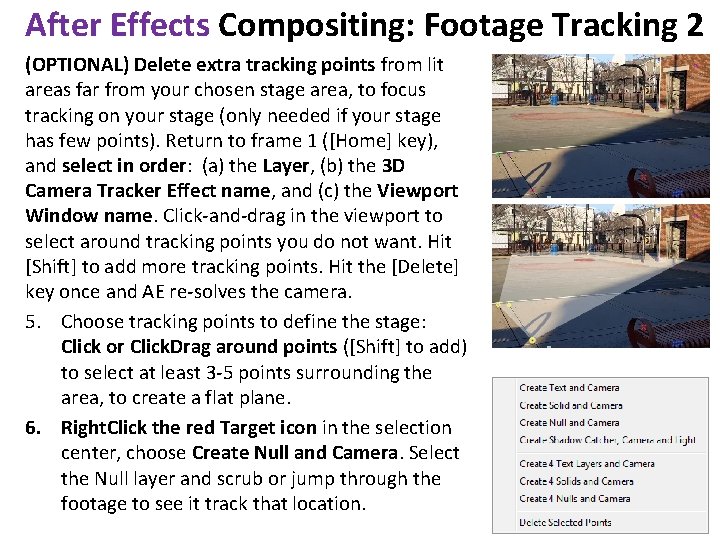 After Effects Compositing: Footage Tracking 2

(OPTIONAL) Delete extra tracking points from lit areas far from your chosen stage area, to focus tracking on your stage (only needed if your stage has few points). Return to frame 1 ([Home] key), and select in order: (a) the Layer, (b) the 3D Camera Tracker Effect name, and (c) the Viewport Window name. Click-and-drag in the viewport to select around tracking points you do not want. Hit [Shift] to add more tracking points. Hit the [Delete] key once and AE re-solves the camera.

5. Choose tracking points to define the stage: Click or ClickDrag around points ([Shift] to add) to select at least 3-5 points surrounding the area, to create a flat plane.

6. RightClick the red Target icon in the selection center, choose Create Null and Camera. Select the Null layer and scrub or jump through the footage to see it track that location.

Create Text and Camera
Create Solid and Camera
Create Null and Camera
Create Shadow Catcher, Camera and Light
Create 4 Text Layers and Camera
Create 4 Solids and Camera
Create 4 Nulls and Camera
Delete Selected Points